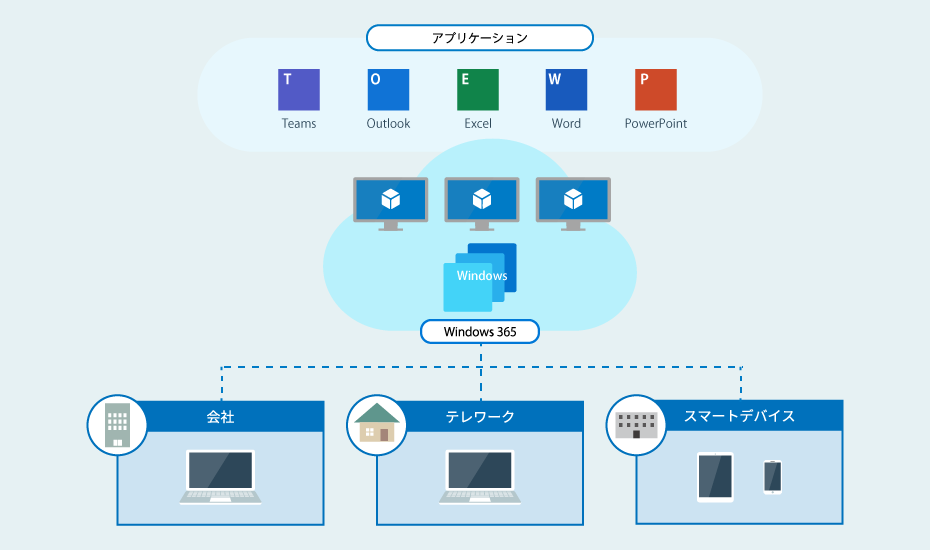 アプリケーション

T
Teams

O
Outlook

E
Excel

W
Word

P
PowerPoint

Windows

Windows 365

会社

テレワーク

スマートデバイス